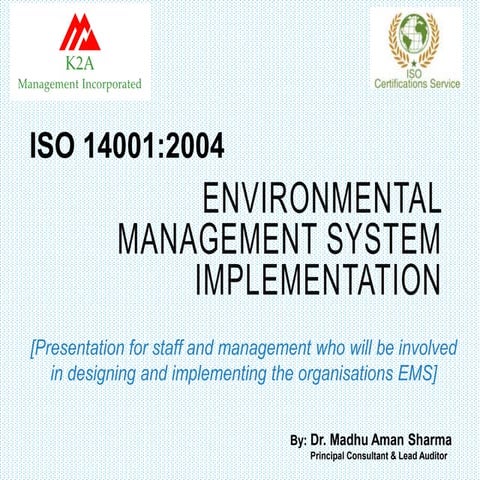 K2A
Management Incorporated

ISO
Certifications Service

ISO 14001:2004

ENVIRONMENTAL MANAGEMENT SYSTEM IMPLEMENTATION

[Presentation for staff and management who will be involved in designing and implementing the organisations EMS]

By: Dr. Madhu Aman Sharma
Principal Consultant & Lead Auditor